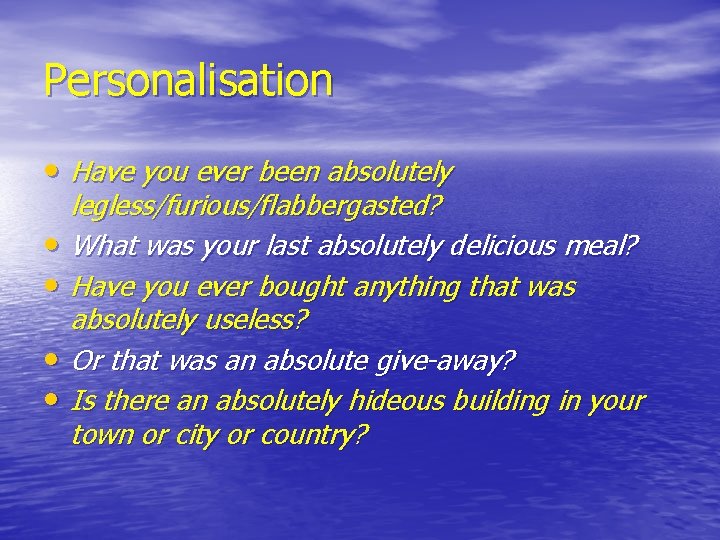 Personalisation

• Have you ever been absolutely legless/furious/flabbergasted?
• What was your last absolutely delicious meal?
• Have you ever bought anything that was absolutely useless?
• Or that was an absolute give-away?
• Is there an absolutely hideous building in your town or city or country?